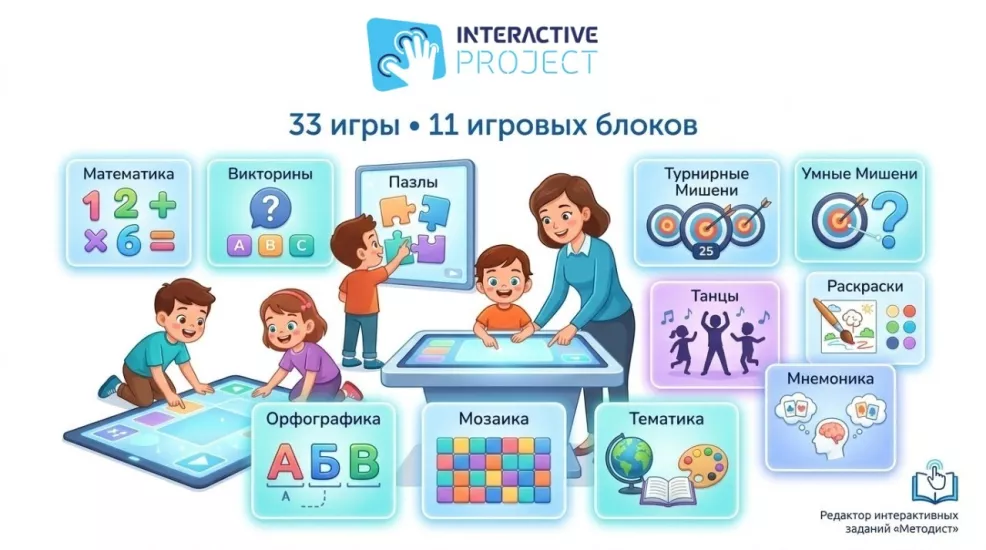 INTERACTIVE
PROJECT

33 игры • 11 игровых блоков

Математика
1 2 +
× 6 =

Викторины
?
A B C

Пазлы

Турнирные Мишени
25

Умные Мишени
?

Танцы

Раскраски

Мнемоника

Орфографика
А Б В
А

Мозаика

Тематика

Редактор интерактивных заданий «Методист»